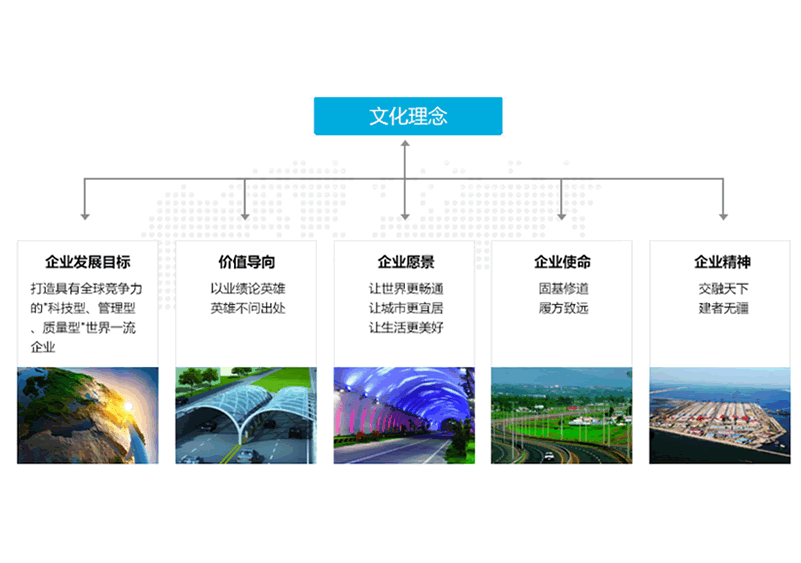 文化理念

企业发展目标

打造具有全球竞争力的"科技型、管理型、质量型"世界一流企业

价值导向

以业绩论英雄
英雄不问出处

企业愿景

让世界更畅通
让城市更宜居
让生活更美好

企业使命

固基修道
履方致远

企业精神

交融天下
建者无疆